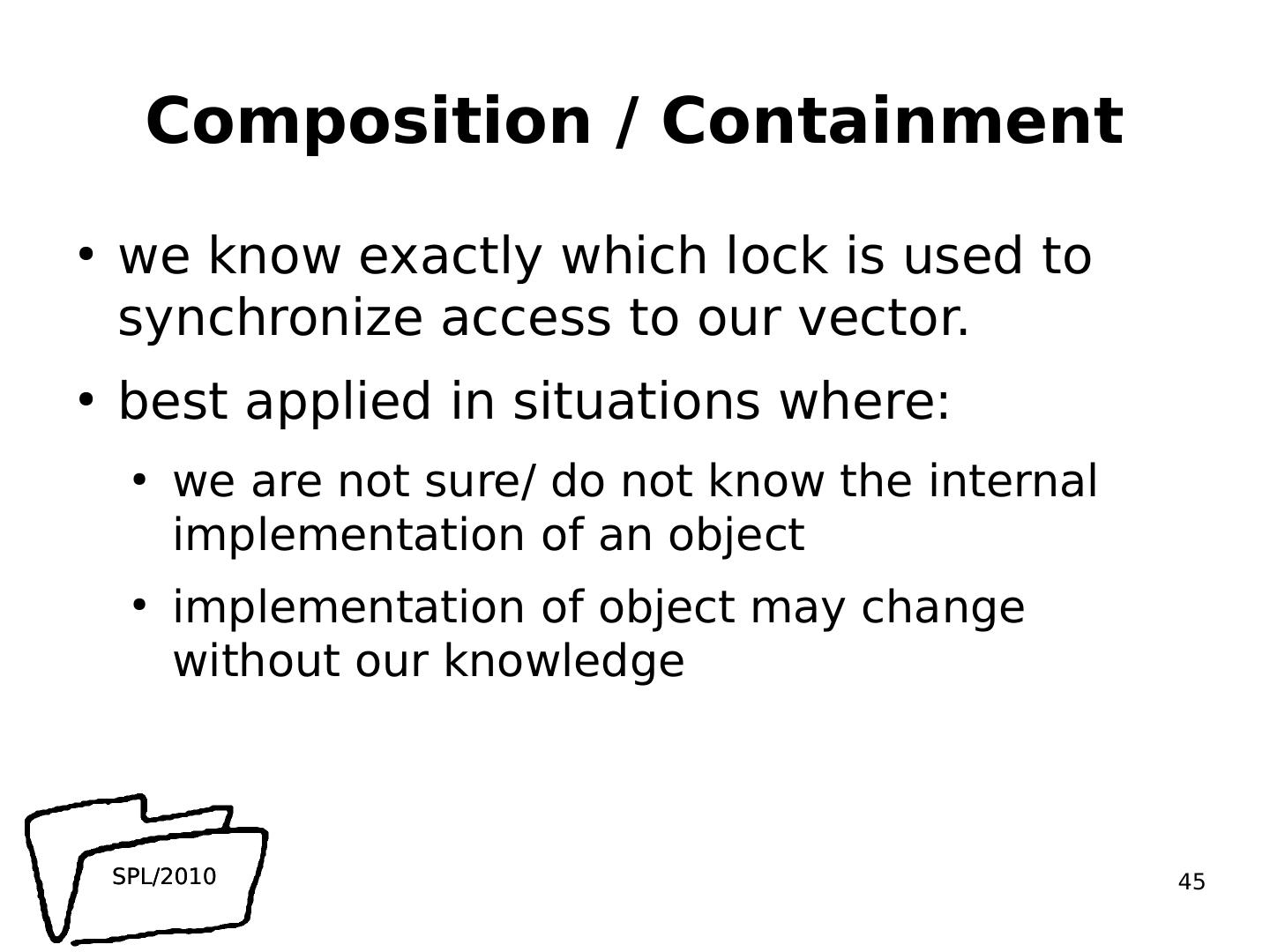 Composition / Containment

• we know exactly which lock is used to synchronize access to our vector.

• best applied in situations where:

• we are not sure/ do not know the internal implementation of an object

• implementation of object may change without our knowledge

SPL/2010

45